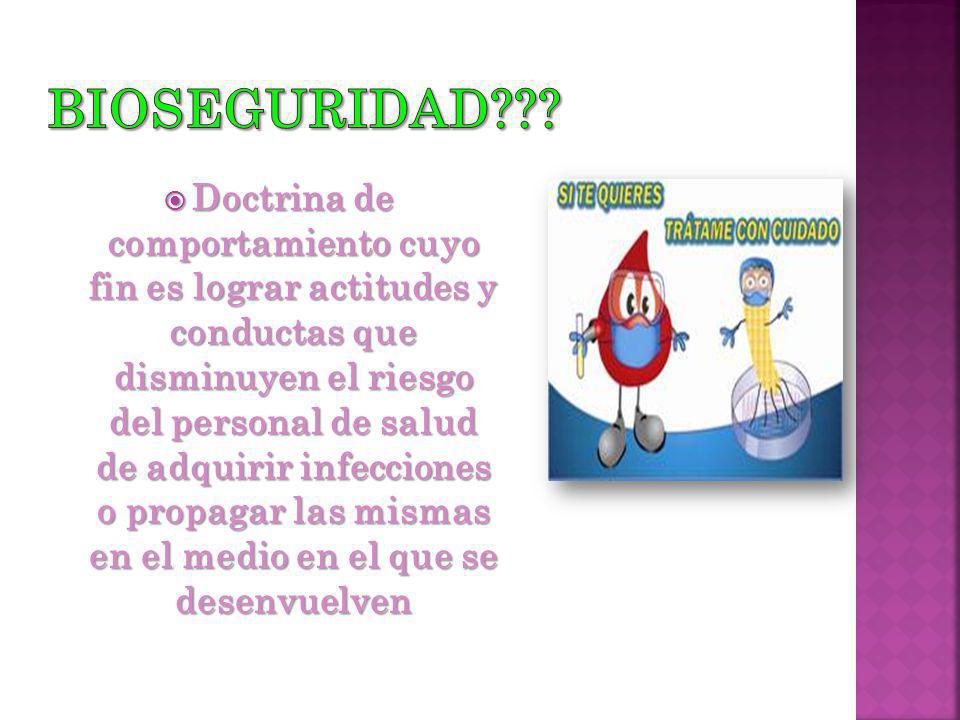 BIOSEGURIDAD???

Doctrina de comportamiento cuyo fin es lograr actitudes y conductas que disminuyen el riesgo del personal de salud de adquirir infecciones o propagar las mismas en el medio en el que se desenvuelven

SI TE QUIERES

TRÁTAME CON CUIDADO